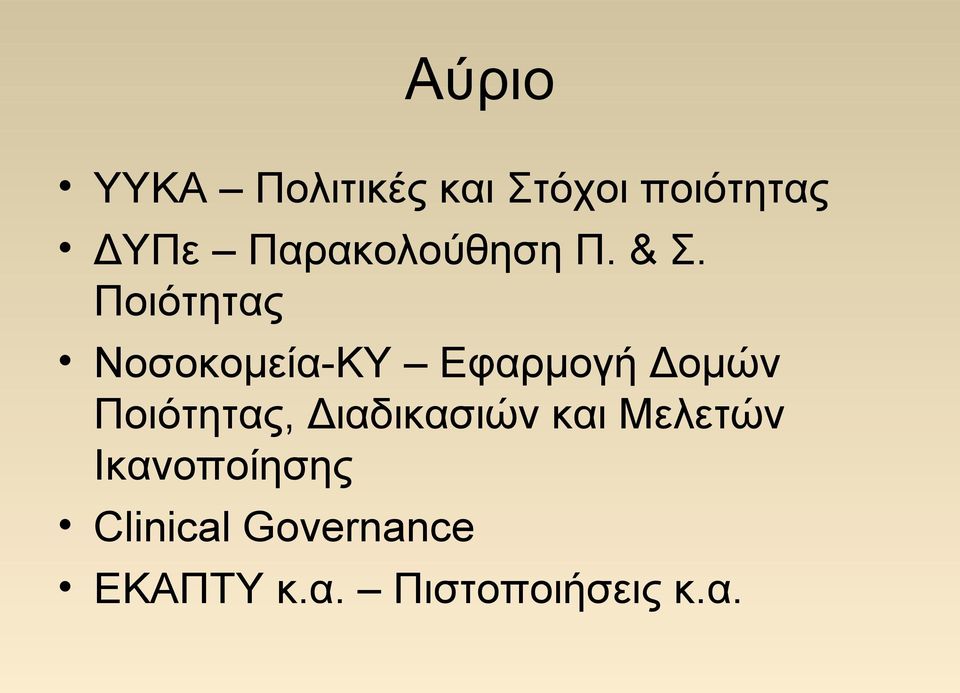 Αύριο

• ΥΥΚΑ – Πολιτικές και Στόχοι ποιότητας
• ΔΥΠε – Παρακολούθηση Π. & Σ. Ποιότητας
• Νοσοκομεία-ΚΥ – Εφαρμογή Δομών Ποιότητας, Διαδικασιών και Μελετών Ικανοποίησης
• Clinical Governance
• ΕΚΑΠΤΥ κ.α. – Πιστοποιήσεις κ.α.